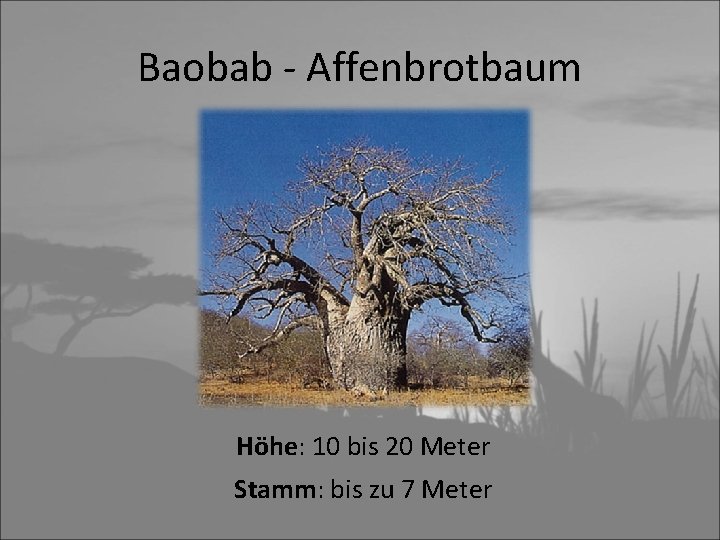 Baobab - Affenbrotbaum

Höhe: 10 bis 20 Meter

Stamm: bis zu 7 Meter